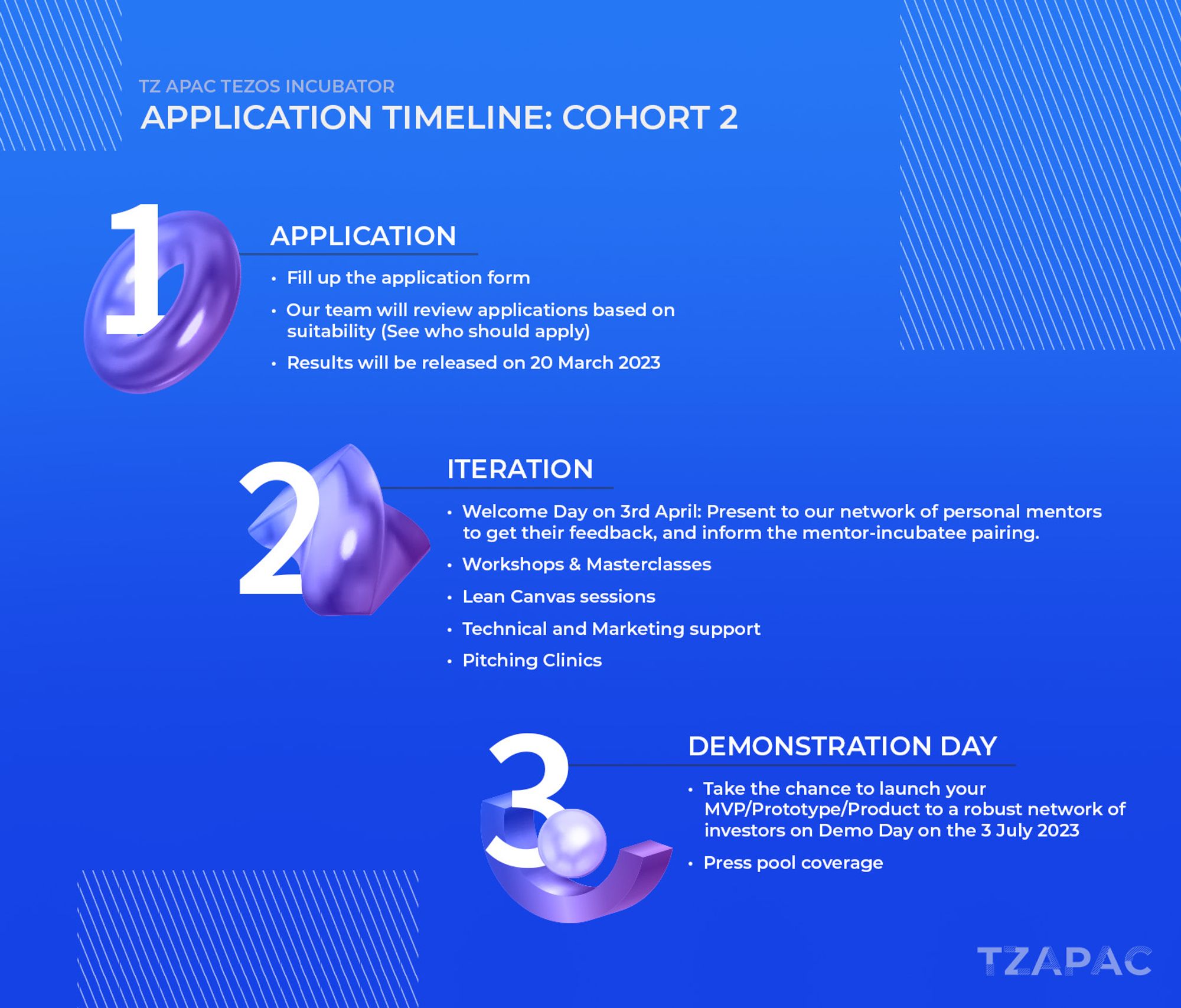 TZ APAC TEZOS INCUBATOR
APPLICATION TIMELINE: COHORT 2

1

APPLICATION

• Fill up the application form
• Our team will review applications based on suitability (See who should apply)
• Results will be released on 20 March 2023

2

ITERATION

• Welcome Day on 3rd April: Present to our network of personal mentors to get their feedback, and inform the mentor-incubatee pairing.
• Workshops & Masterclasses
• Lean Canvas sessions
• Technical and Marketing support
• Pitching Clinics

3

DEMONSTRATION DAY

• Take the chance to launch your MVP/Prototype/Product to a robust network of investors on Demo Day on the 3 July 2023
• Press pool coverage

TZAPAC